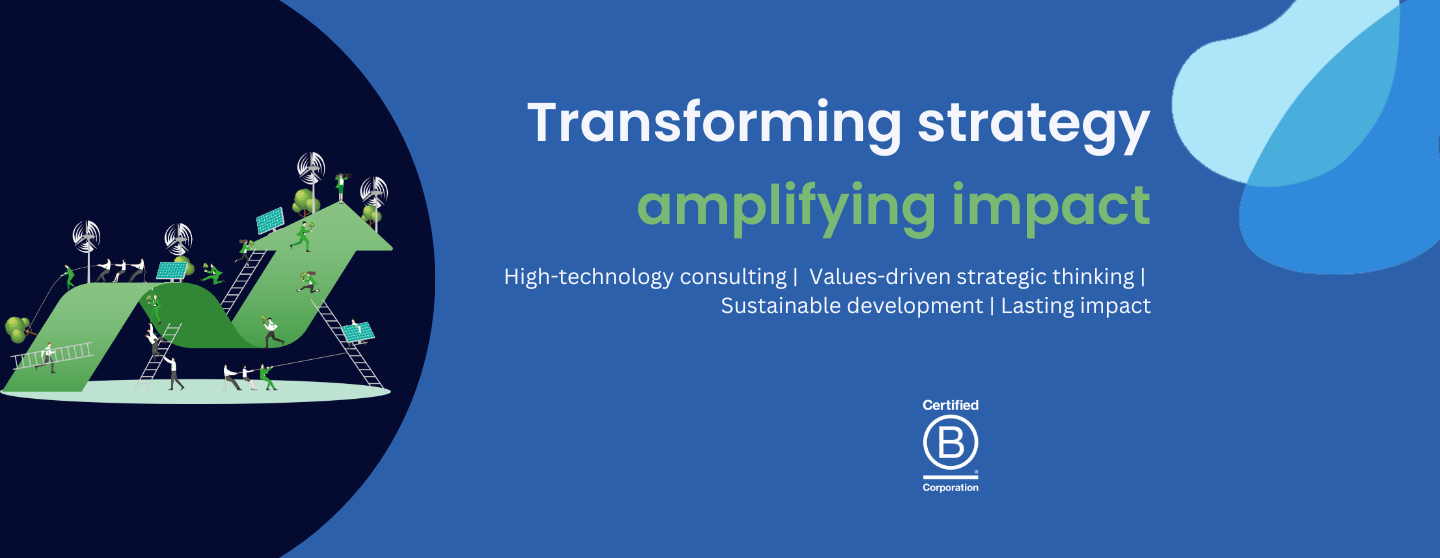 Transforming strategy
amplifying impact

High-technology consulting | Values-driven strategic thinking | Sustainable development | Lasting impact

Certified
B
Corporation